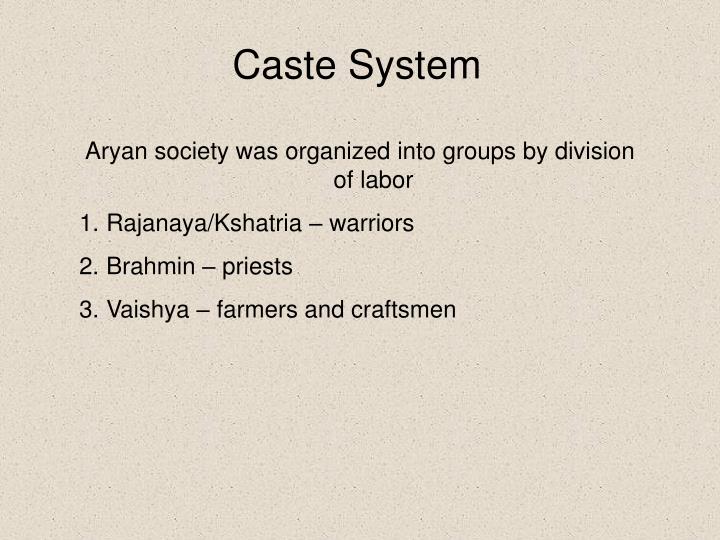 Caste System

Aryan society was organized into groups by division of labor

1. Rajanaya/Kshatria – warriors

2. Brahmin – priests

3. Vaishya – farmers and craftsmen